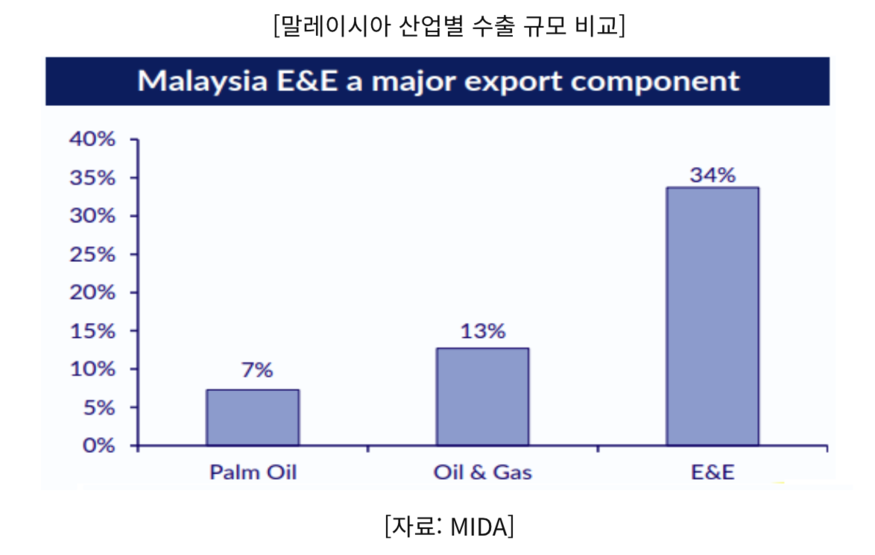 [말레이시아 산업별 수출 규모 비교]

Malaysia E&E a major export component

40%
35%
30%
25%
20%
15%
10%
5%
0%

7%
13%
34%

Palm Oil
Oil & Gas
E&E

[자료: MIDA]